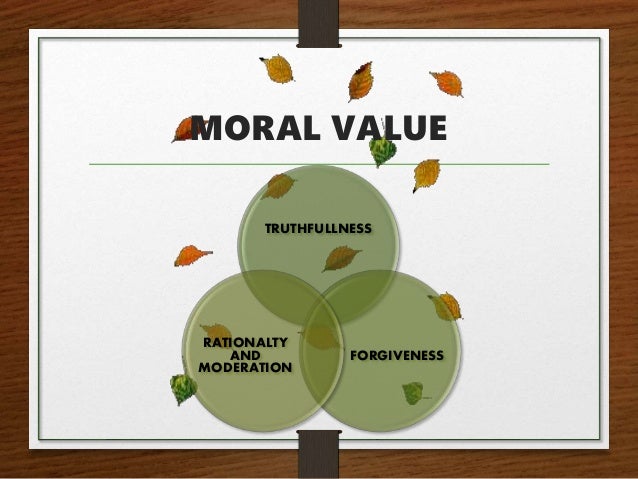 MORAL VALUE

TRUTHFULLNESS

RATIONALTY AND MODERATION

FORGIVENESS